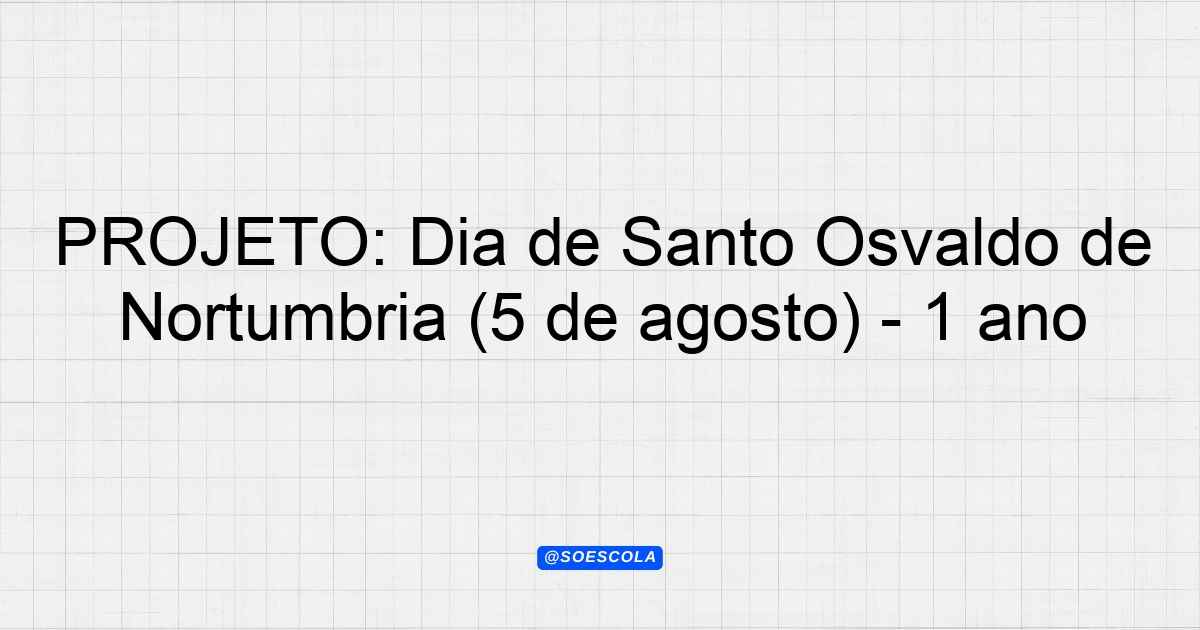 PROJETO: Dia de Santo Osvaldo de Nortumbria (5 de agosto) - 1 ano

@SOESCOLA